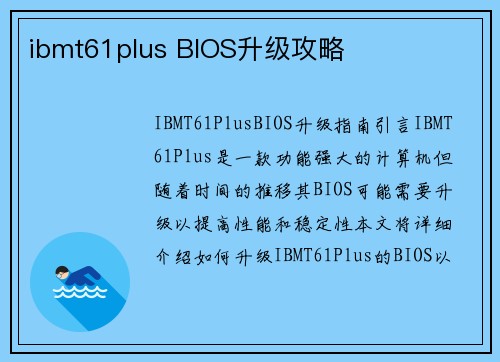 ibmt61plus BIOS升级攻略

IBMT61PlusBIOS升级指南引言IBMT61Plus是一款功能强大的计算机但随着时间的推移其BIOS可能需要升级以提高性能和稳定性本文将详细介绍如何升级IBMT61Plus的BIOS以